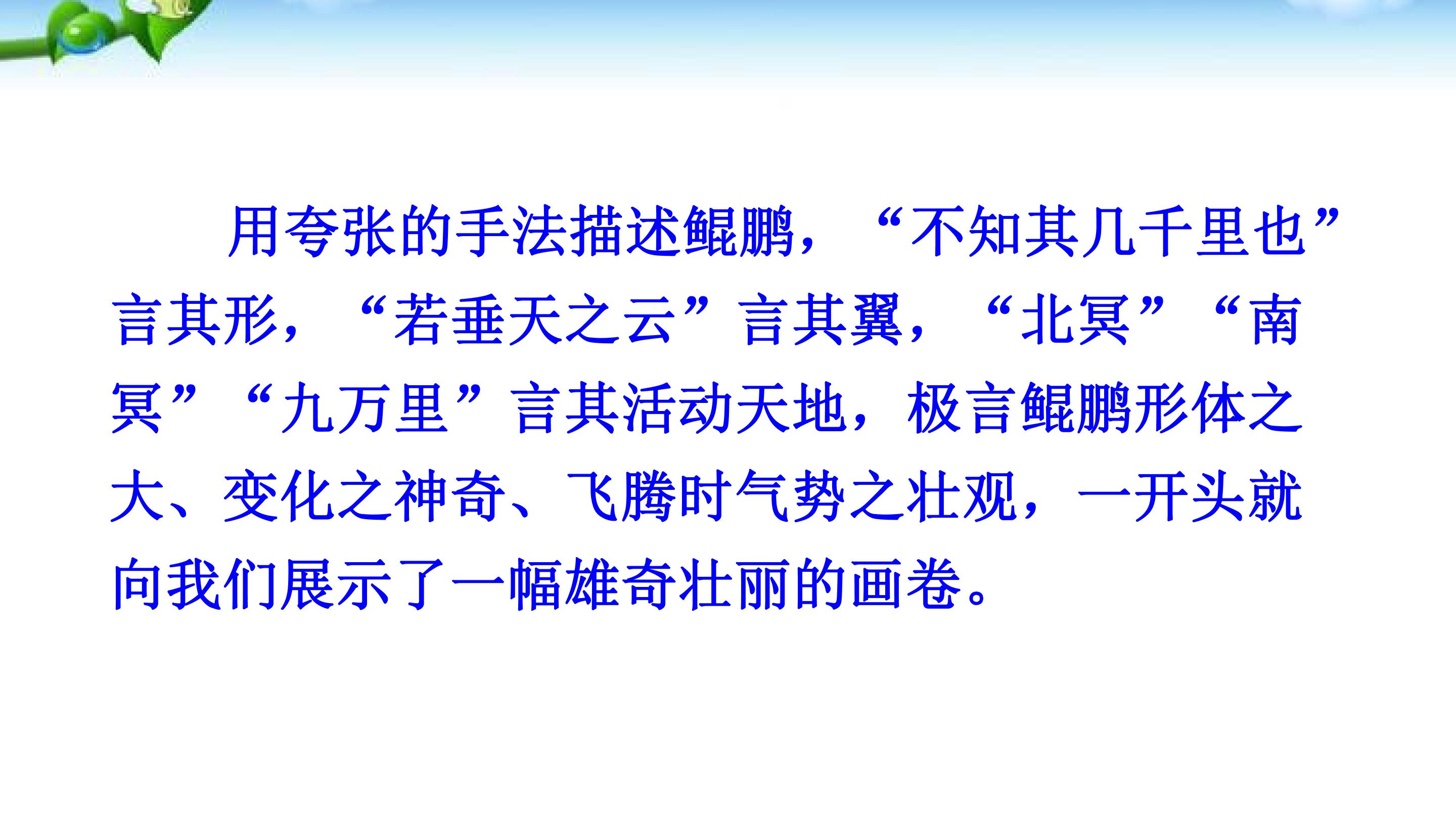 用夸张的手法描述鲲鹏，“不知其几千里也”言其形，“若垂天之云”言其翼，“北冥”“南冥”“九万里”言其活动天地，极言鲲鹏形体之大、变化之神奇、飞腾时气势之壮观，一开头就向我们展示了一幅雄奇壮丽的画卷。